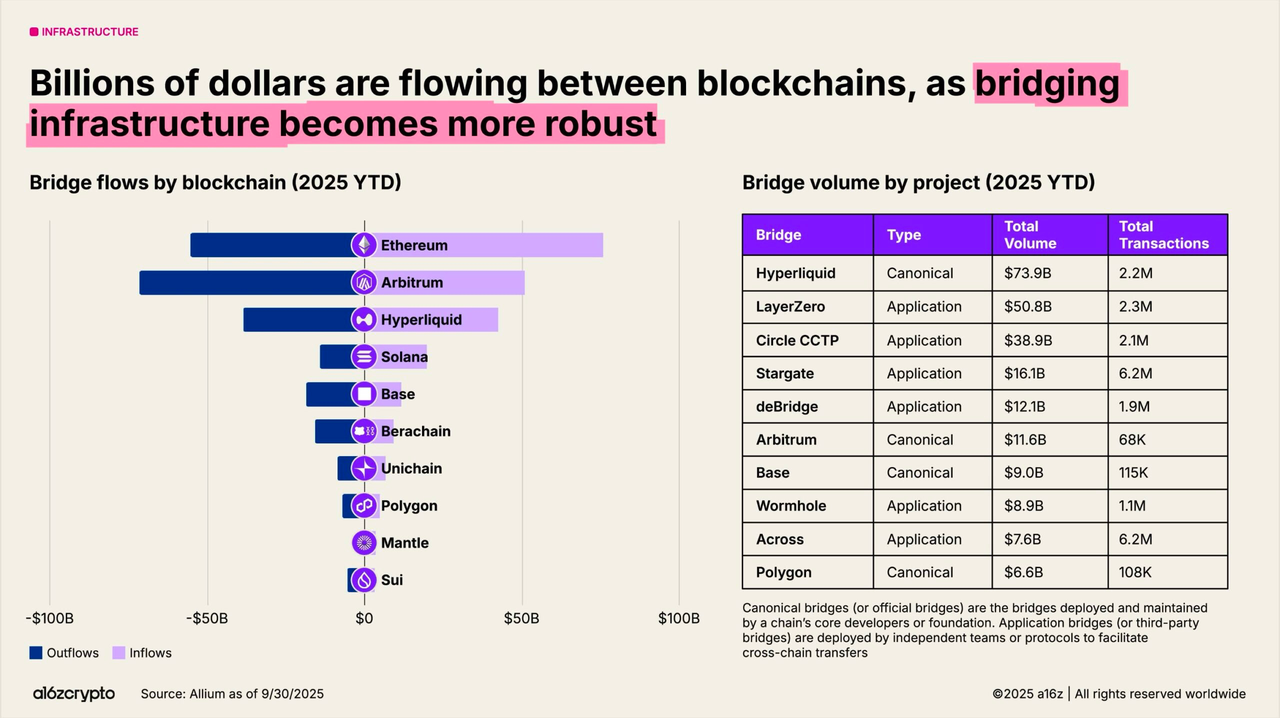 INFRASTRUCTURE

Billions of dollars are flowing between blockchains, as bridging infrastructure becomes more robust

Bridge flows by blockchain (2025 YTD)

Ethereum
Arbitrum
Hyperliquid
Solana
Base
Berachain
Unichain
Polygon
Mantle
Sui

-$100B -$50B $0 $50B $100B

Outflows Inflows

Bridge volume by project (2025 YTD)

| Bridge | Type | Total Volume | Total Transactions |
|---|---|---|---|
| Hyperliquid | Canonical | $73.9B | 2.2M |
| LayerZero | Application | $50.8B | 2.3M |
| Circle CCTP | Application | $38.9B | 2.1M |
| Stargate | Application | $16.1B | 6.2M |
| deBridge | Application | $12.1B | 1.9M |
| Arbitrum | Canonical | $11.6B | 68K |
| Base | Canonical | $9.0B | 115K |
| Wormhole | Application | $8.9B | 1.1M |
| Across | Application | $7.6B | 6.2M |
| Polygon | Canonical | $6.6B | 108K |

Canonical bridges (or official bridges) are the bridges deployed and maintained by a chain's core developers or foundation. Application bridges (or third-party bridges) are deployed by independent teams or protocols to facilitate cross-chain transfers

a16zcrypto Source: Allium as of 9/30/2025

©2025 a16z | All rights reserved worldwide